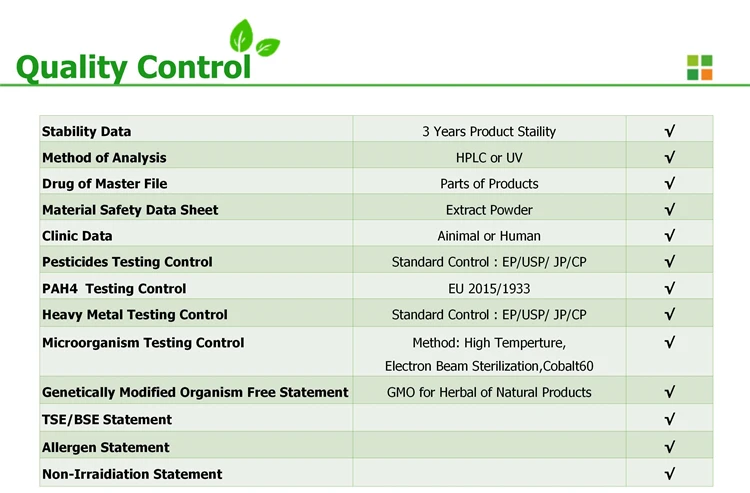 Quality Control

| | | |
|---|---|---|
| Stability Data | 3 Years Product Staility | √ |
| Method of Analysis | HPLC or UV | √ |
| Drug of Master File | Parts of Products | √ |
| Material Safety Data Sheet | Extract Powder | √ |
| Clinic Data | Ainimal or Human | √ |
| Pesticides Testing Control | Standard Control : EP/USP/ JP/CP | √ |
| PAH4 Testing Control | EU 2015/1933 | √ |
| Heavy Metal Testing Control | Standard Control : EP/USP/ JP/CP | √ |
| Microorganism Testing Control | Method: High Temperture, Electron Beam Sterilization,Cobalt60 | √ |
| Genetically Modified Organism Free Statement | GMO for Herbal of Natural Products | √ |
| TSE/BSE Statement | | √ |
| Allergen Statement | | √ |
| Non-Irraidiation Statement | | √ |